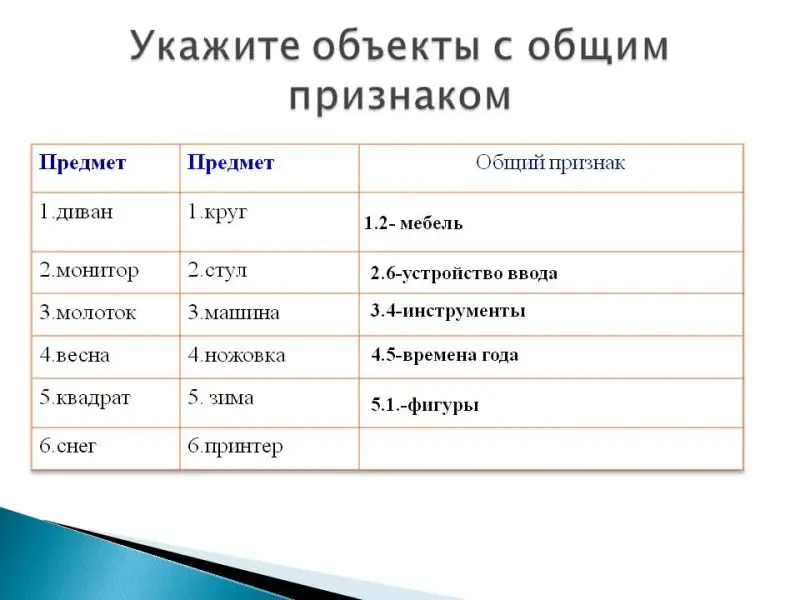 Укажите объекты с общим признаком

| Предмет | Предмет | Общий признак |
|---|---|---|
| 1.диван | 1.круг | 1.2- мебель |
| 2.монитор | 2.стул | 2.6-устройство ввода |
| 3.молоток | 3.машина | 3.4-инструменты |
| 4.весна | 4.ножовка | 4.5-времена года |
| 5.квадрат | 5. зима | 5.1.-фигуры |
| 6.снег | 6.принтер | |